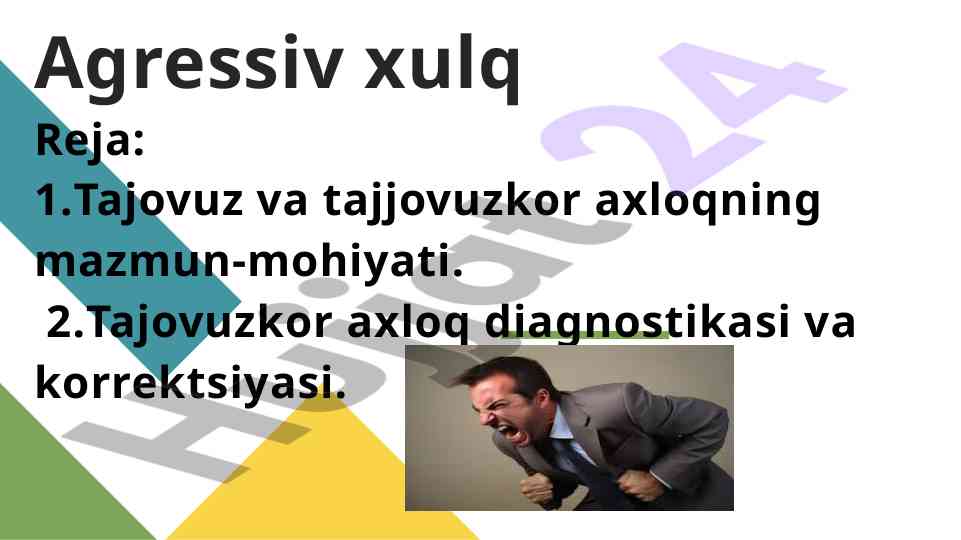 Agressiv xulq

Reja:

1.Tajovuz va tajjovuzkor axloqning mazmun-mohiyati.

2.Tajovuzkor axloq diagnostikasi va korrektsiyasi.

Hujjat24